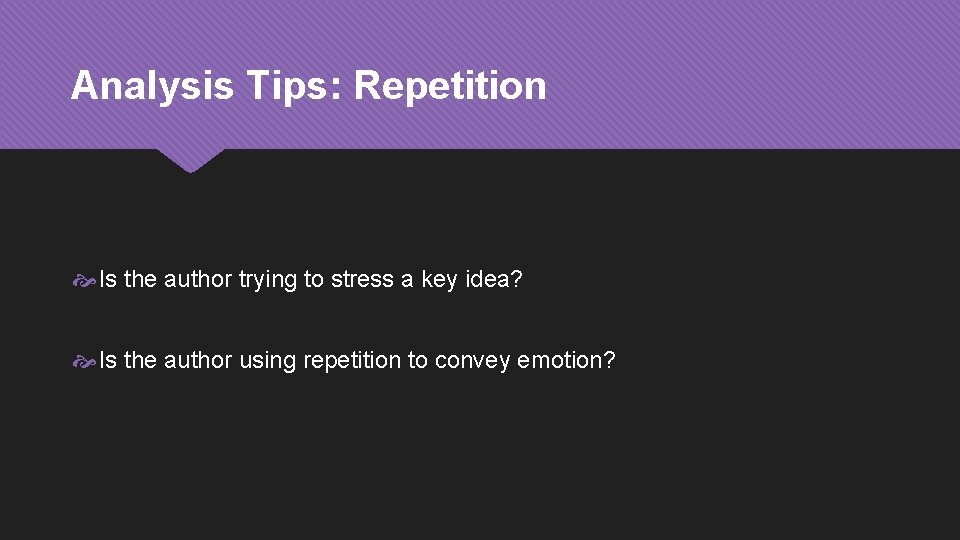 Analysis Tips: Repetition

Is the author trying to stress a key idea?

Is the author using repetition to convey emotion?